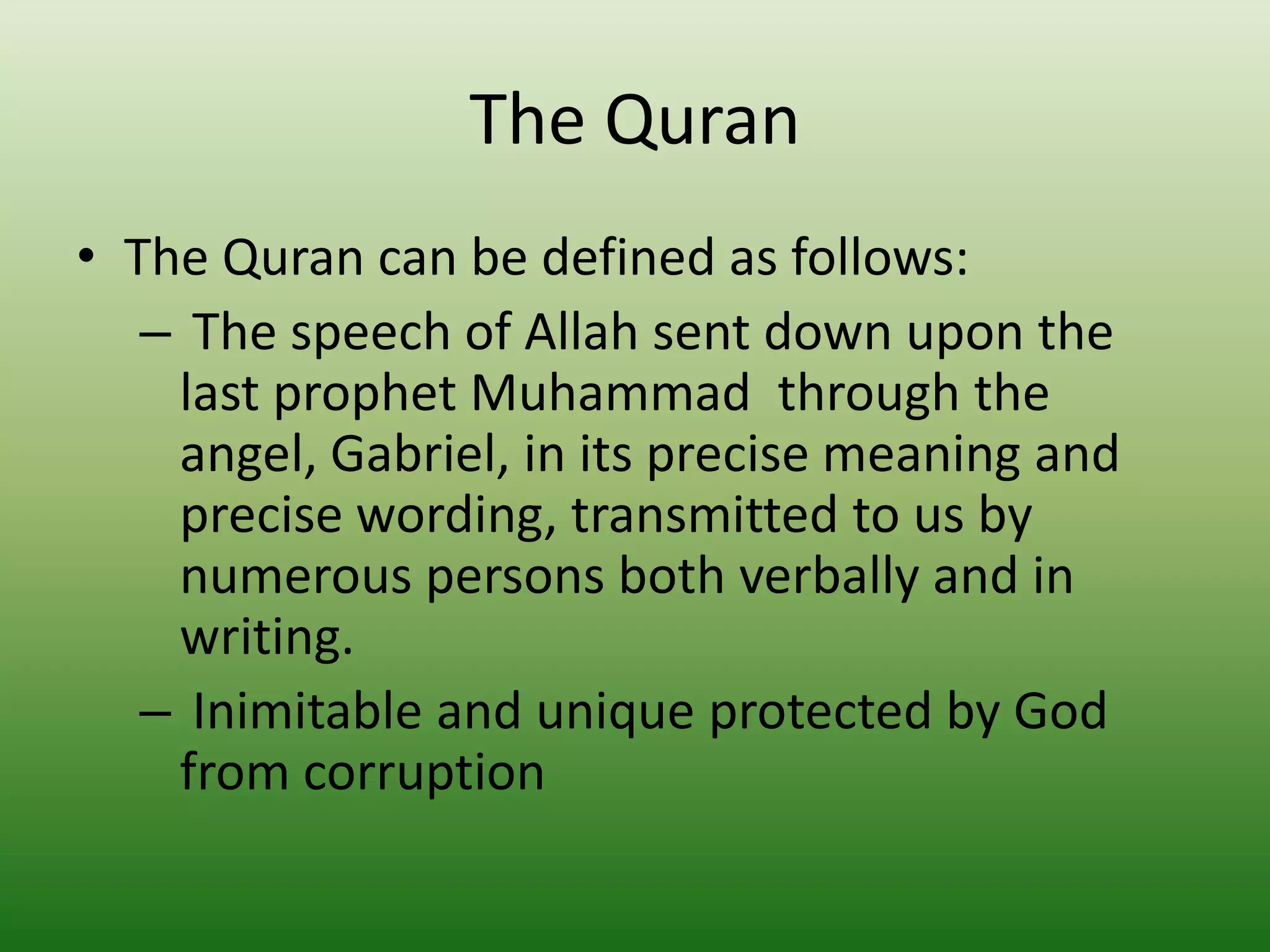 The Quran

• The Quran can be defined as follows:
– The speech of Allah sent down upon the last prophet Muhammad through the angel, Gabriel, in its precise meaning and precise wording, transmitted to us by numerous persons both verbally and in writing.
– Inimitable and unique protected by God from corruption